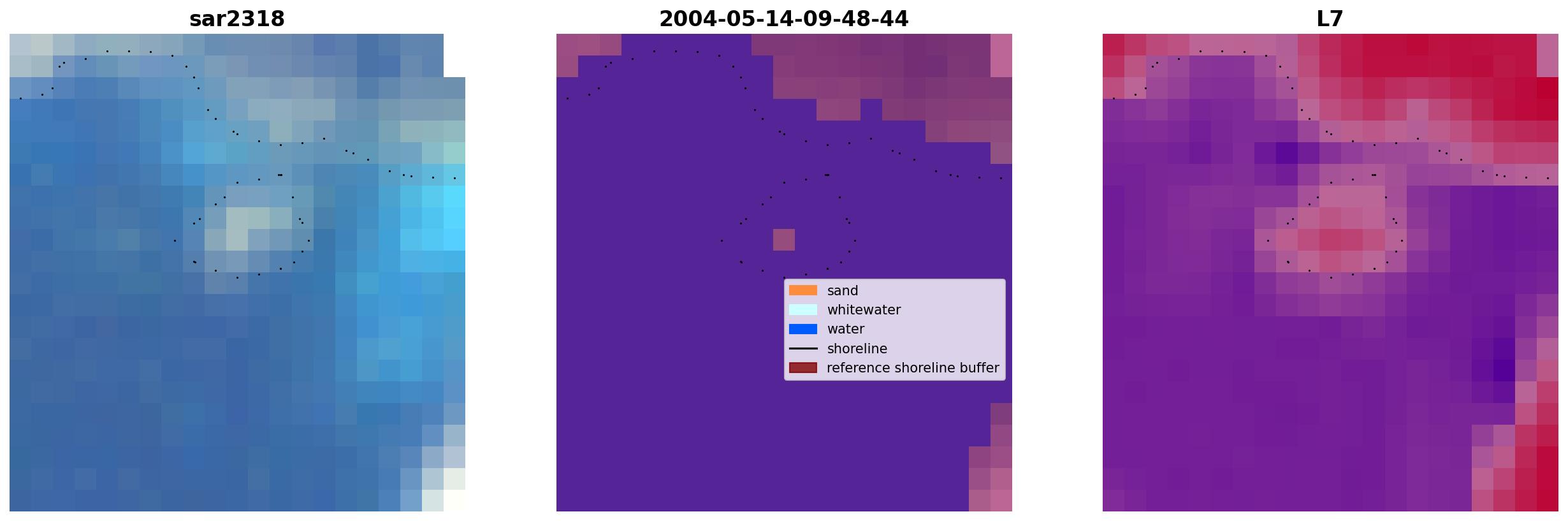 sar2318

2004-05-14-09-48-44

sand
whitewater
water
shoreline
reference shoreline buffer

L7